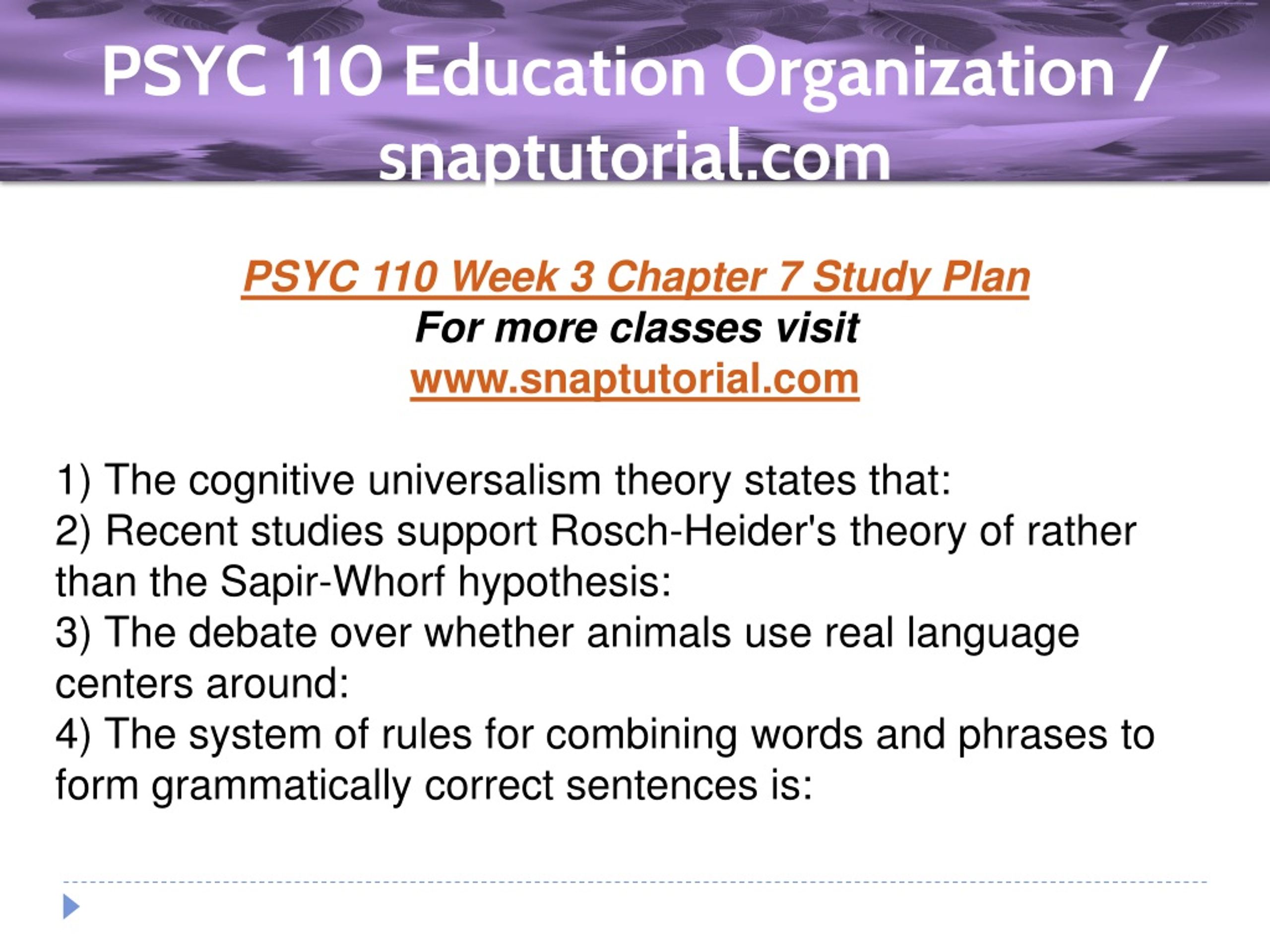 PSYC 110 Education Organization / snaptutorial.com

PSYC 110 Week 3 Chapter 7 Study Plan
For more classes visit
www.snaptutorial.com

1) The cognitive universalism theory states that:
2) Recent studies support Rosch-Heider's theory of rather than the Sapir-Whorf hypothesis:
3) The debate over whether animals use real language centers around:
4) The system of rules for combining words and phrases to form grammatically correct sentences is: